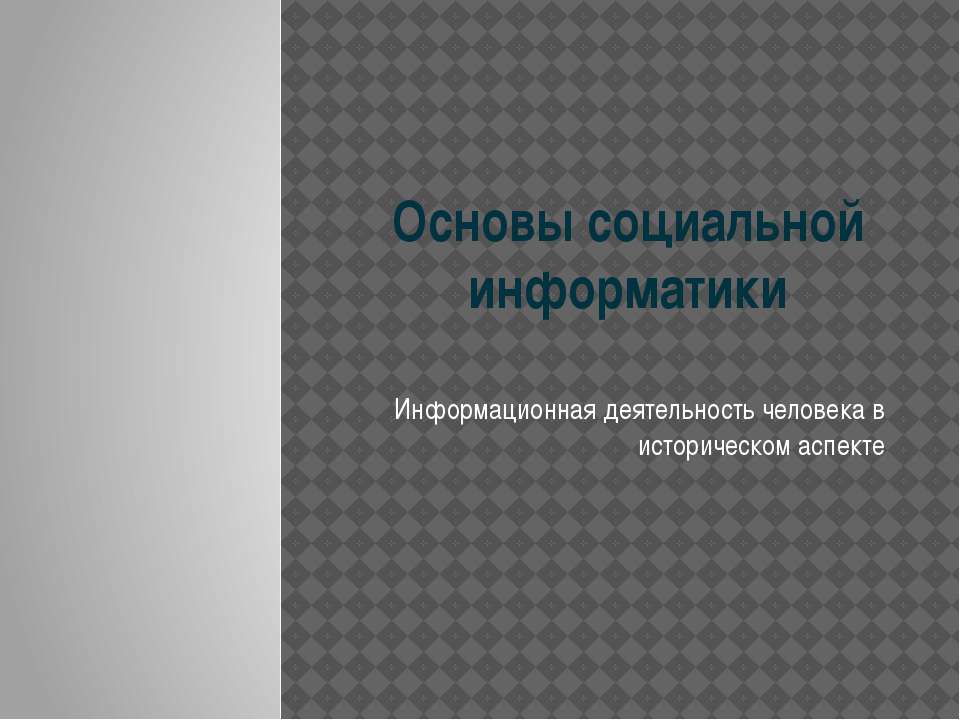 Основы социальной информатики

Информационная деятельность человека в историческом аспекте